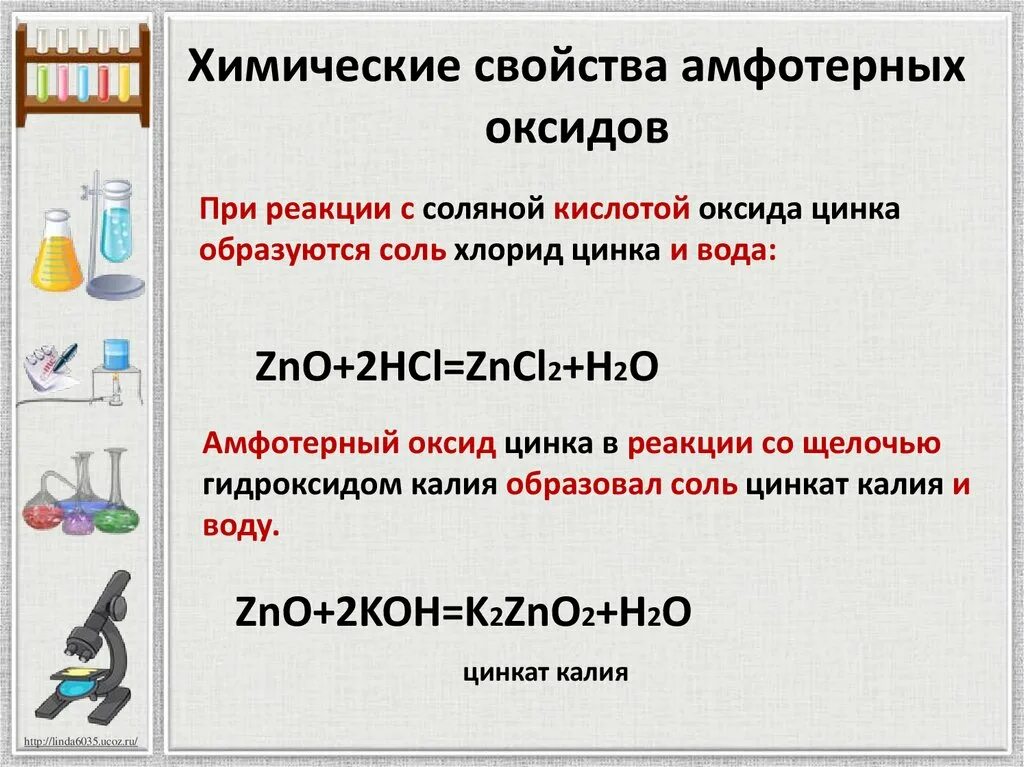 Химические свойства амфотерных оксидов

При реакции с соляной кислотой оксида цинка образуются соль хлорид цинка и вода:

$ZnO+2HCl=ZnCl_2+H_2O$

Амфотерный оксид цинка в реакции со щелочью гидроксидом калия образовал соль цинкат калия и воду.

$ZnO+2KOH=K_2ZnO_2+H_2O$

цинкат калия

http://linda6035.ucoz.ru/